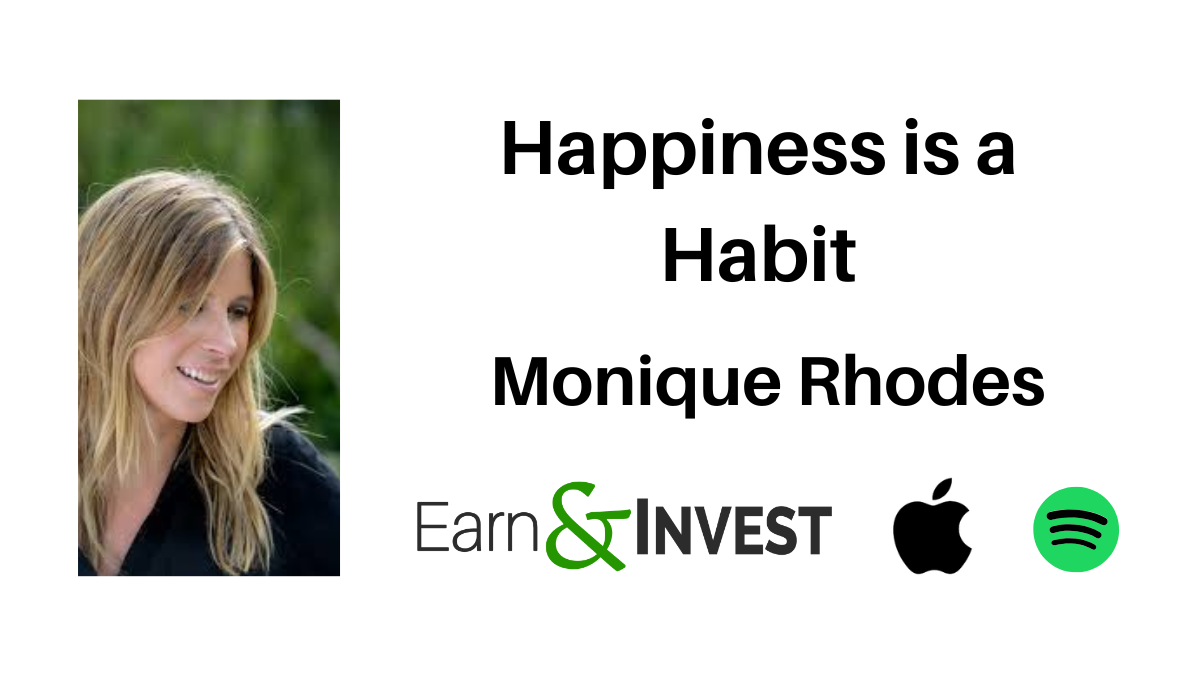 Happiness is a Habit

Monique Rhodes

Earn & INVEST